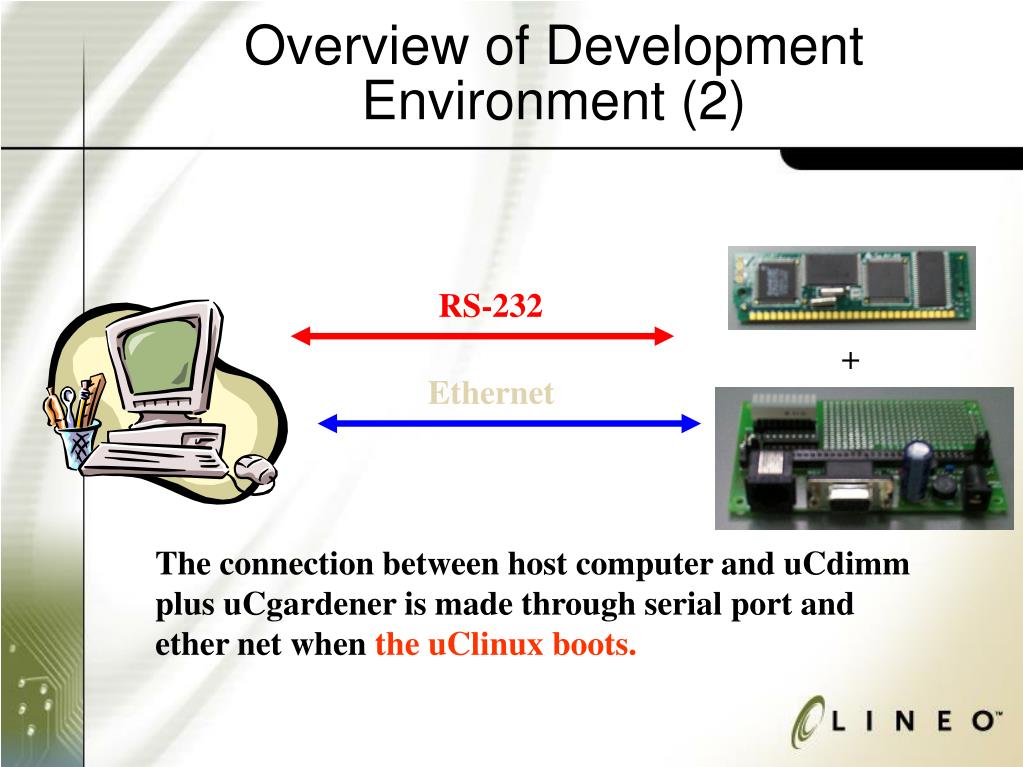 Overview of Development Environment (2)

RS-232

Ethernet

+

The connection between host computer and uCdimm plus uCgardener is made through serial port and ether net when the uClinux boots.

LINEO™